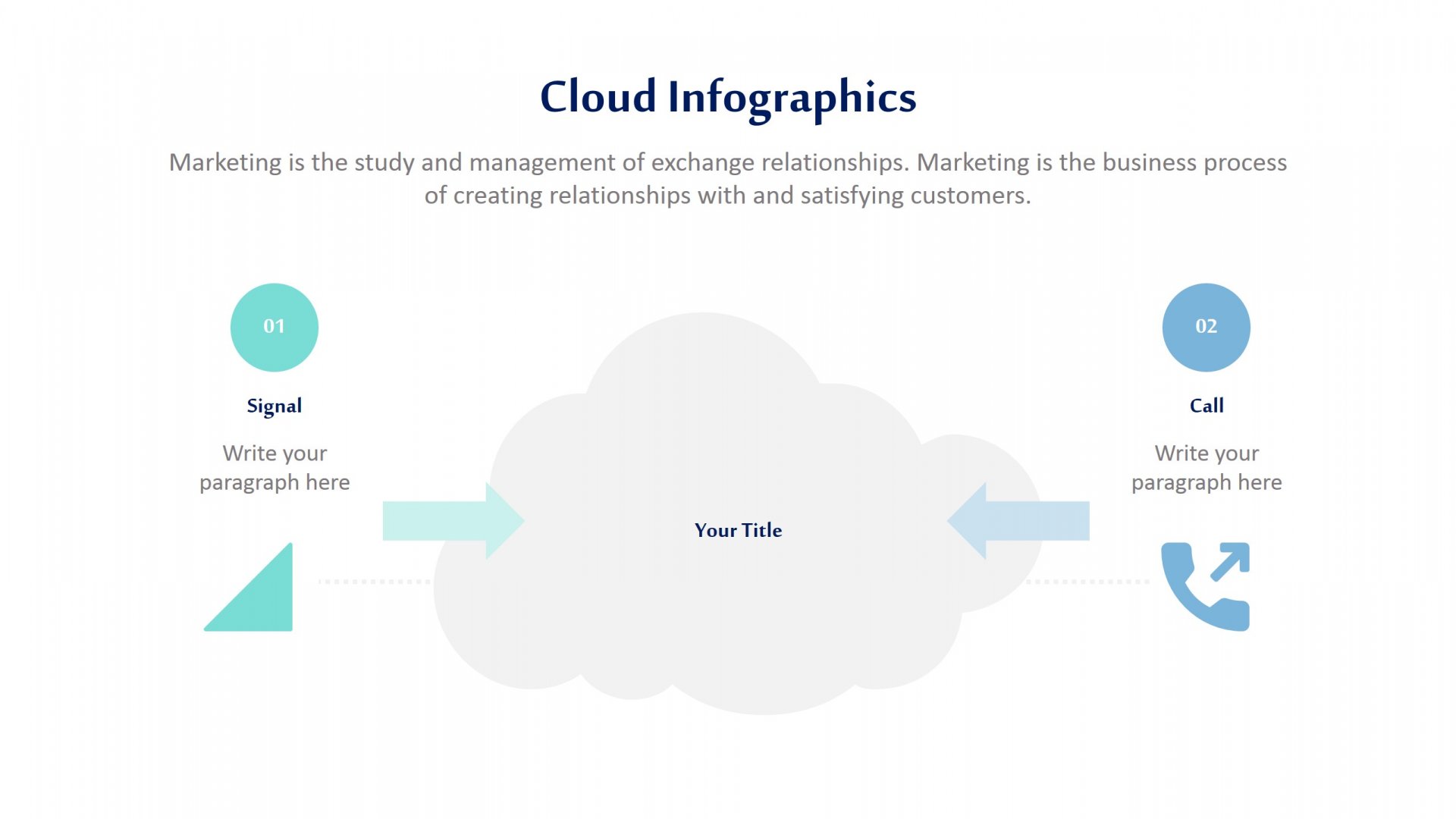 Cloud Infographics

Marketing is the study and management of exchange relationships. Marketing is the business process of creating relationships with and satisfying customers.

01

Signal

Write your paragraph here

Your Title

02

Call

Write your paragraph here